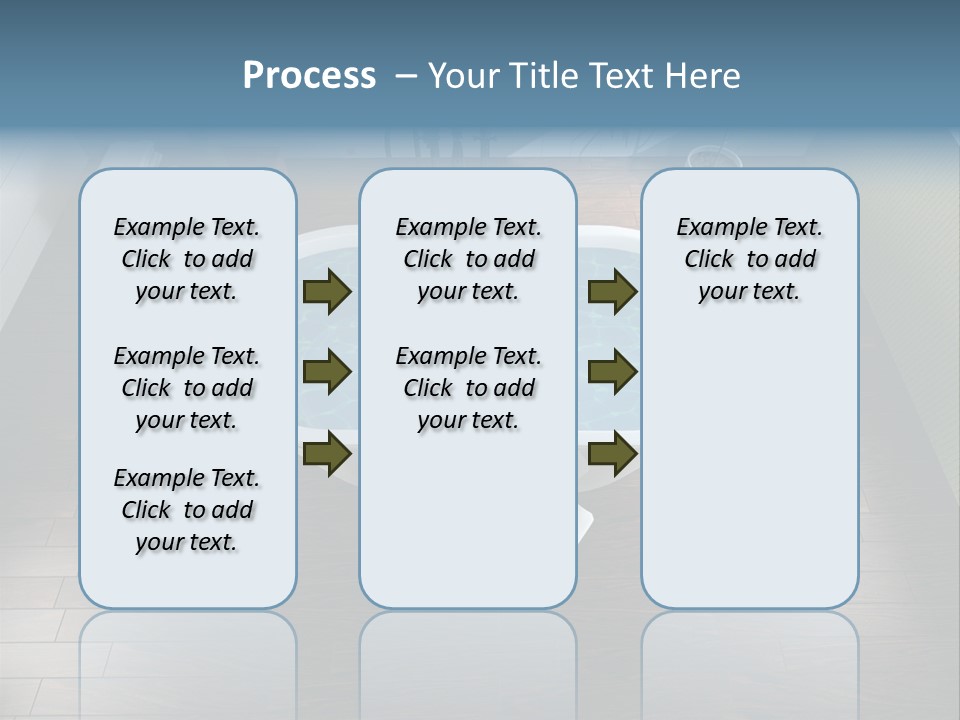 Process – Your Title Text Here

Example Text. Click to add your text.

Example Text. Click to add your text.

Example Text. Click to add your text.

Example Text. Click to add your text.

Example Text. Click to add your text.

Example Text. Click to add your text.